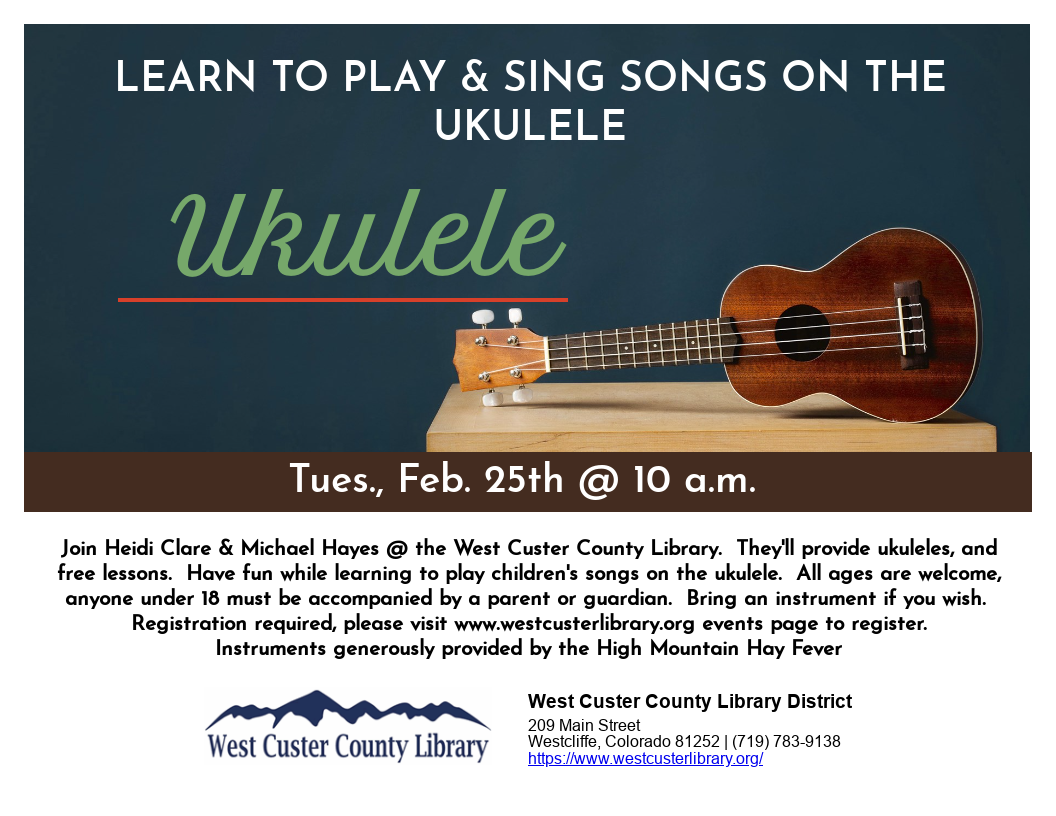 LEARN TO PLAY & SING SONGS ON THE UKULELE

Ukulele

Tues., Feb. 25th @ 10 a.m.

Join Heidi Clare & Michael Hayes @ the West Custer County Library. They'll provide ukuleles, and free lessons. Have fun while learning to play children's songs on the ukulele. All ages are welcome, anyone under 18 must be accompanied by a parent or guardian. Bring an instrument if you wish. Registration required, please visit www.westcusterlibrary.org events page to register. Instruments generously provided by the High Mountain Hay Fever

West Custer County Library

West Custer County Library District
209 Main Street
Westcliffe, Colorado 81252 | (719) 783-9138
https://www.westcusterlibrary.org/